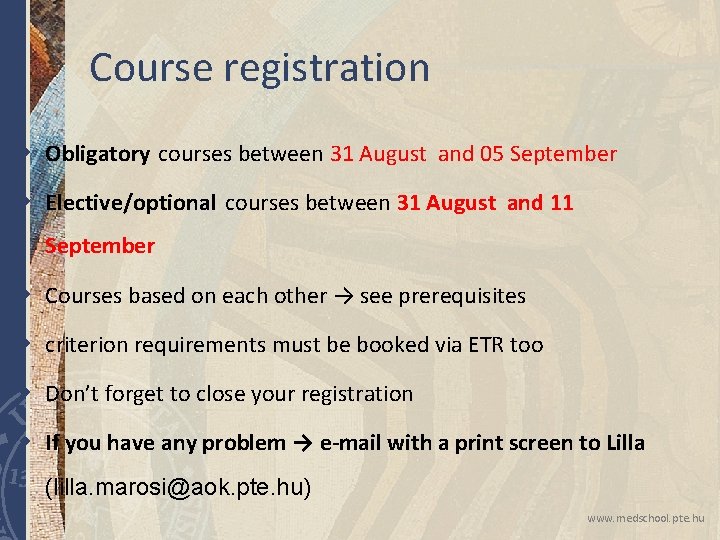 Course registration

Obligatory courses between 31 August and 05 September

Elective/optional courses between 31 August and 11 September

Courses based on each other → see prerequisites

criterion requirements must be booked via ETR too

Don't forget to close your registration

If you have any problem → e-mail with a print screen to Lilla (lilla.marosi@aok.pte.hu)

www.medschool.pte.hu